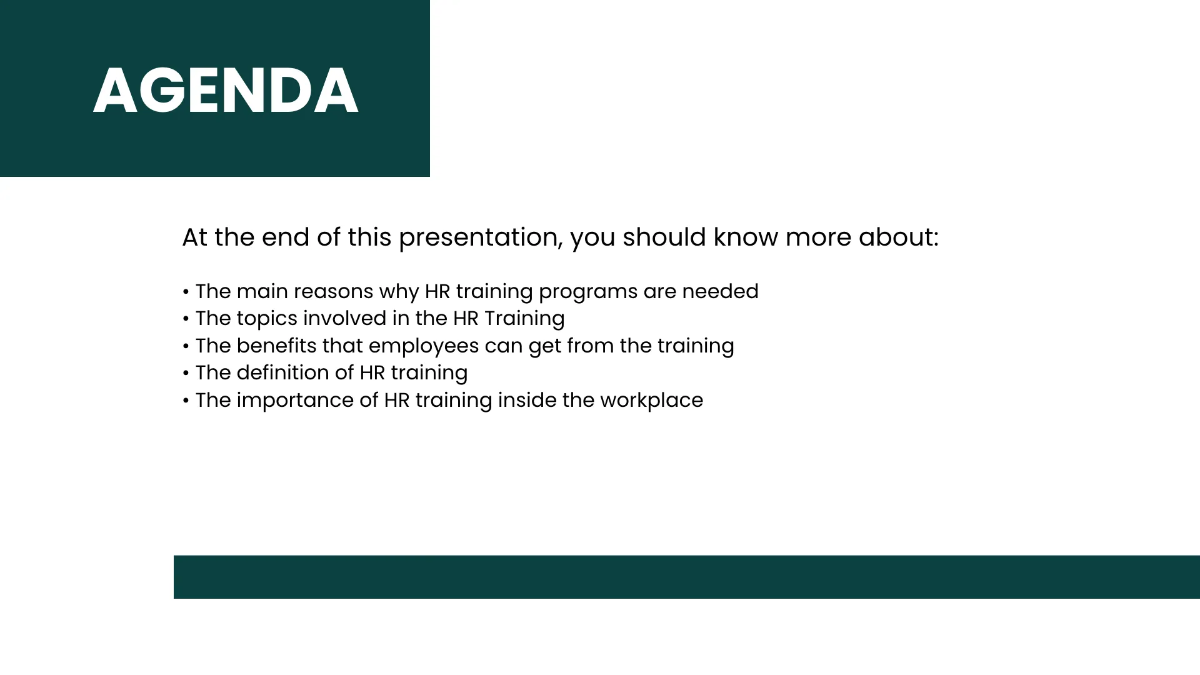 AGENDA

At the end of this presentation, you should know more about:

• The main reasons why HR training programs are needed
• The topics involved in the HR Training
• The benefits that employees can get from the training
• The definition of HR training
• The importance of HR training inside the workplace